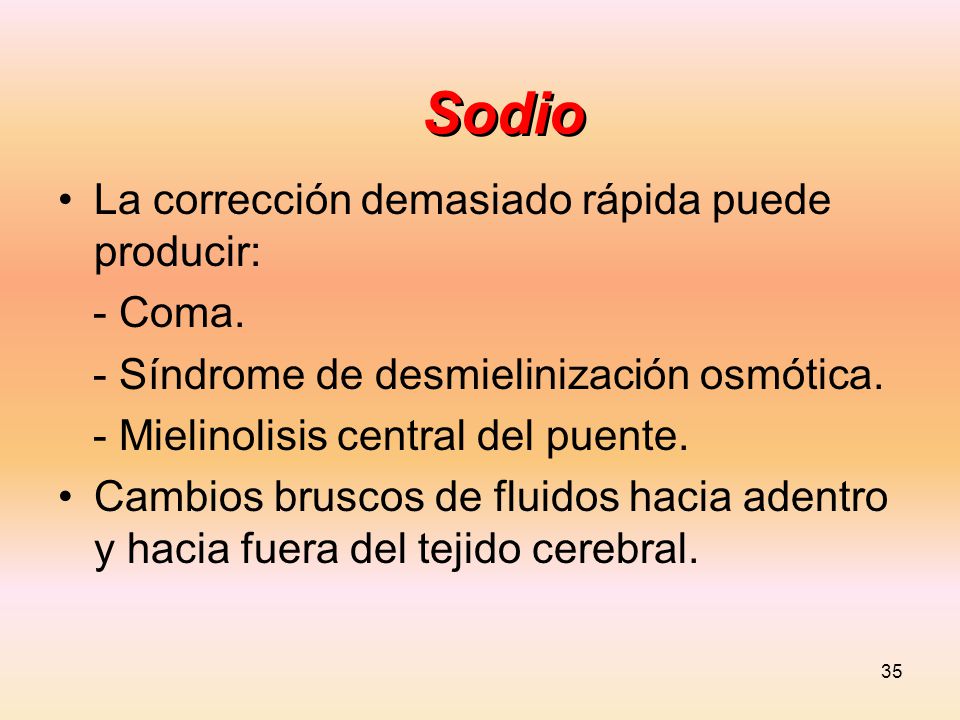 Sodio

• La corrección demasiado rápida puede producir:

- Coma.

- Síndrome de desmielinización osmótica.

- Mielinolisis central del puente.

• Cambios bruscos de fluidos hacia adentro y hacia fuera del tejido cerebral.

35